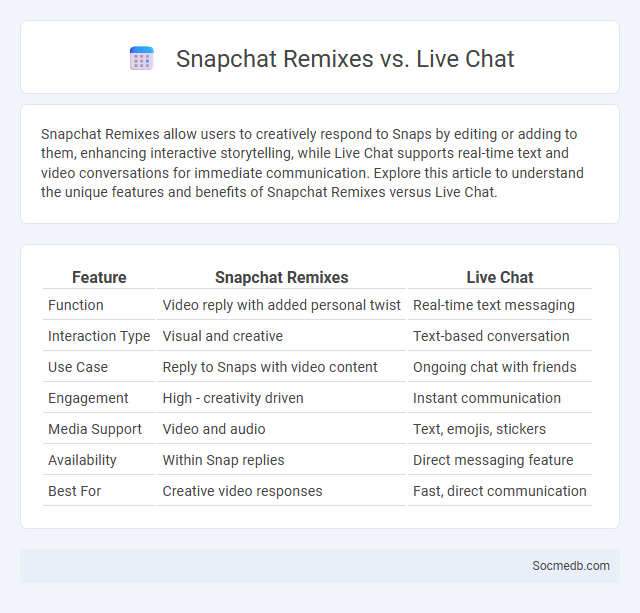 Snapchat Remixes vs. Live Chat

Snapchat Remixes allow users to creatively respond to Snaps by editing or adding to them, enhancing interactive storytelling, while Live Chat supports real-time text and video conversations for immediate communication. Explore this article to understand the unique features and benefits of Snapchat Remixes versus Live Chat.

| Feature | Snapchat Remixes | Live Chat |
|---|---|---|
| Function | Video reply with added personal twist | Real-time text messaging |
| Interaction Type | Visual and creative | Text-based conversation |
| Use Case | Reply to Snaps with video content | Ongoing chat with friends |
| Engagement | High - creativity driven | Instant communication |
| Media Support | Video and audio | Text, emojis, stickers |
| Availability | Within Snap replies | Direct messaging feature |
| Best For | Creative video responses | Fast, direct communication |

Socmedb.com